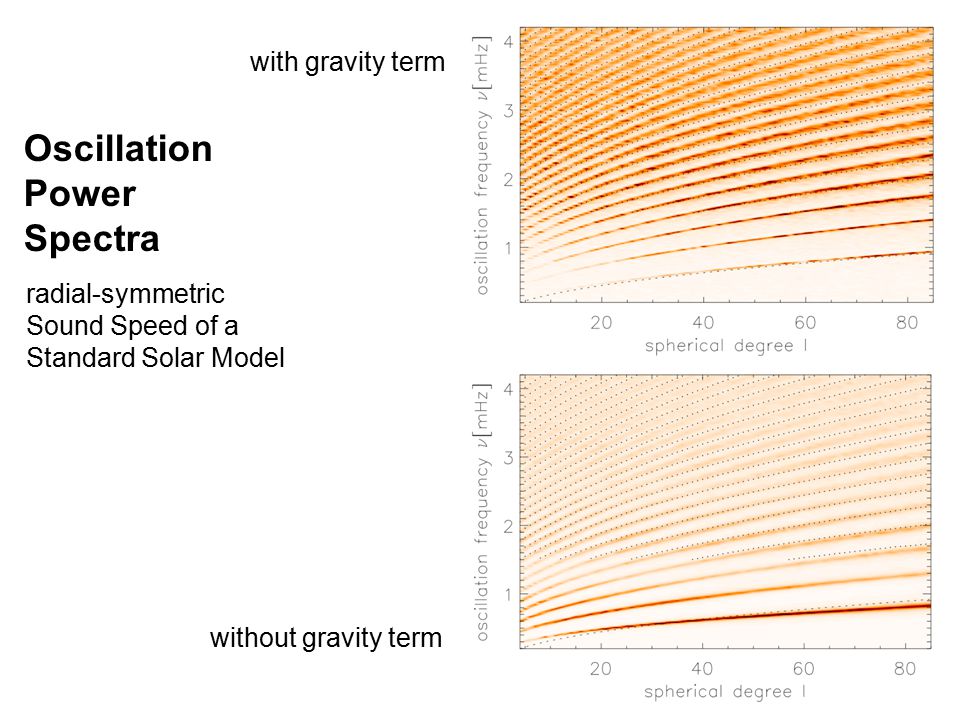 with gravity term

Oscillation Power Spectra

radial-symmetric Sound Speed of a Standard Solar Model

oscillation frequency $\nu$[mHz]

4
3
2
1

20
40
60
80

spherical degree l

oscillation frequency $\nu$[mHz]

4
3
2
1

20
40
60
80

spherical degree l

without gravity term